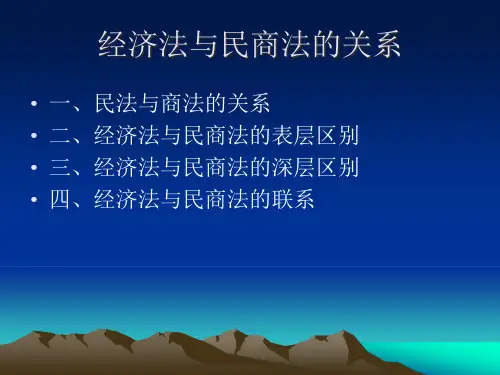 经济法与民商法的关系

• 一、民法与商法的关系
• 二、经济法与民商法的表层区别
• 三、经济法与民商法的深层区别
• 四、经济法与民商法的联系